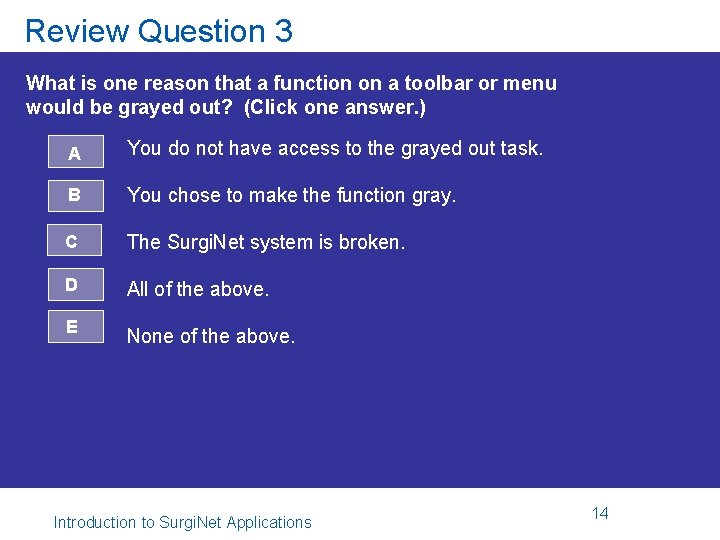 Review Question 3

What is one reason that a function on a toolbar or menu would be grayed out? (Click one answer.)

A You do not have access to the grayed out task.

B You chose to make the function gray.

C The SurgiNet system is broken.

D All of the above.

E None of the above.

Introduction to SurgiNet Applications

14